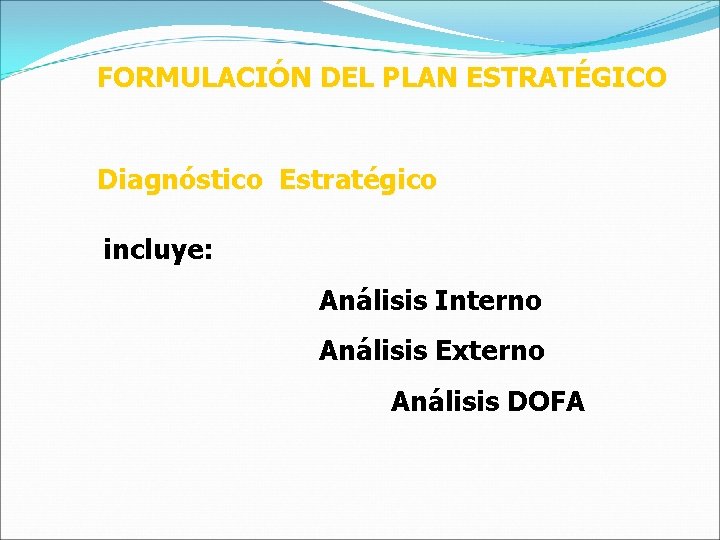 FORMULACIÓN DEL PLAN ESTRATÉGICO

Diagnóstico Estratégico

incluye:

Análisis Interno

Análisis Externo

Análisis DOFA